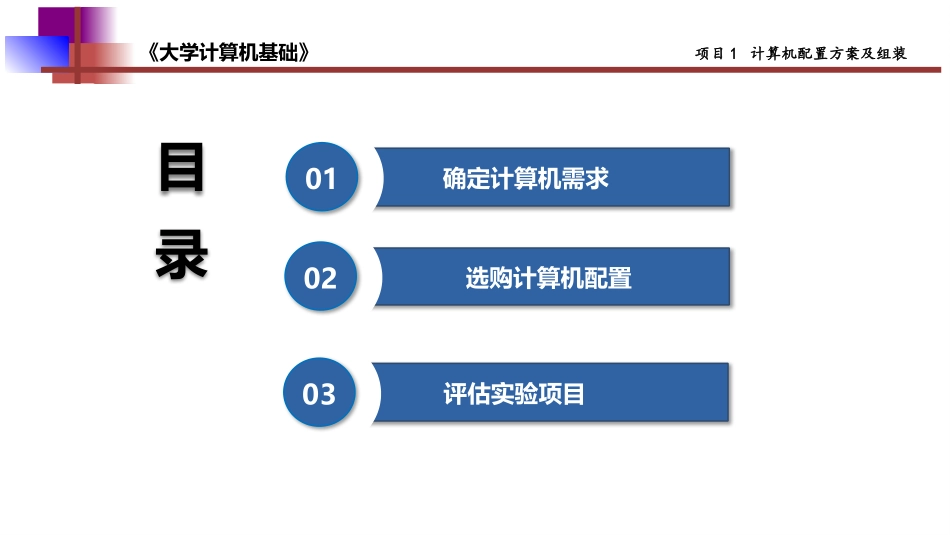 《大学计算机基础》

项目1 计算机配置方案及组装

目录

01 确定计算机需求

02 选购计算机配置

03 评估实验项目